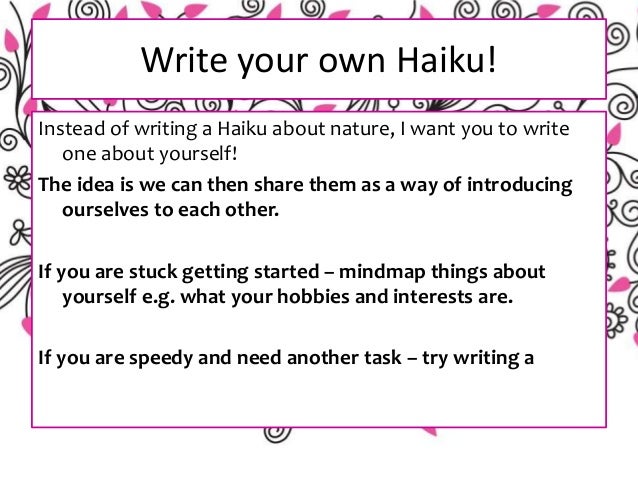 Write your own Haiku!

Instead of writing a Haiku about nature, I want you to write one about yourself!

The idea is we can then share them as a way of introducing ourselves to each other.

If you are stuck getting started – mindmap things about yourself e.g. what your hobbies and interests are.

If you are speedy and need another task – try writing a